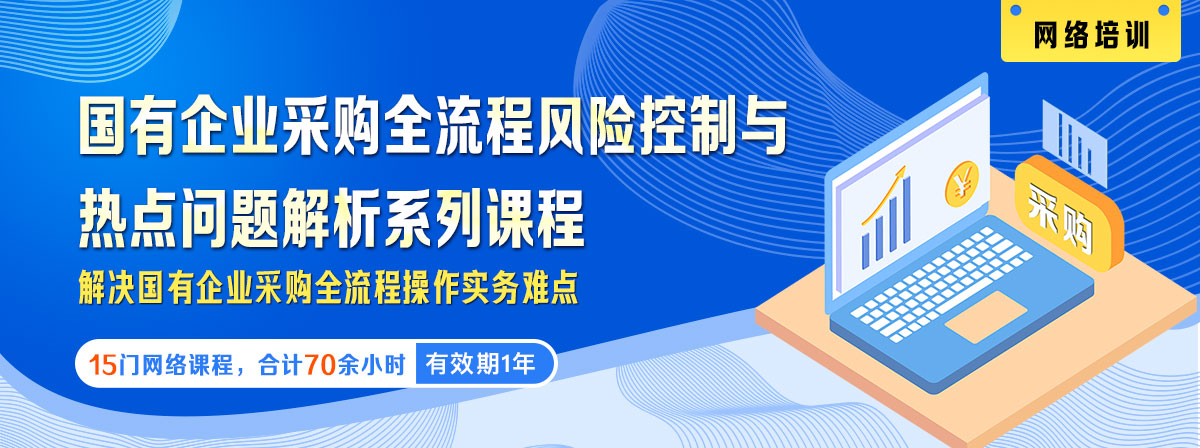 网络培训

国有企业采购全流程风险控制与热点问题解析系列课程

解决国有企业采购全流程操作实务难点

15门网络课程，合计70余小时 有效期1年

¥

采购